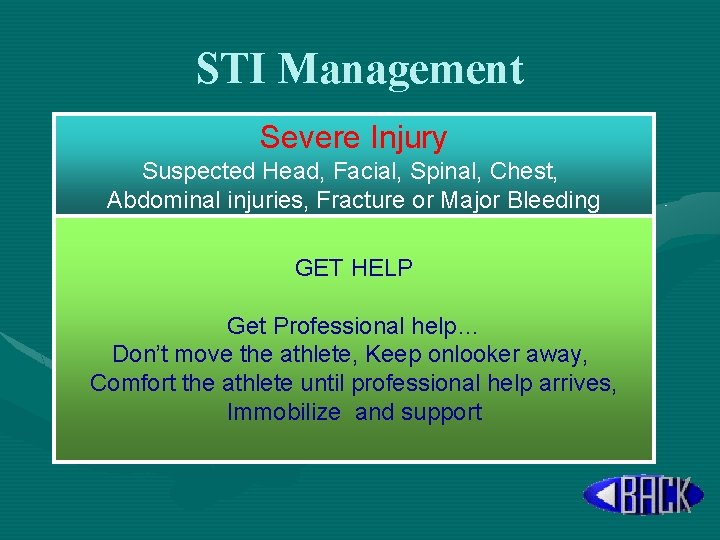 STI Management

Severe Injury
Suspected Head, Facial, Spinal, Chest, Abdominal injuries, Fracture or Major Bleeding

GET HELP

Get Professional help…
Don't move the athlete, Keep onlooker away,
Comfort the athlete until professional help arrives,
Immobilize and support

BACK